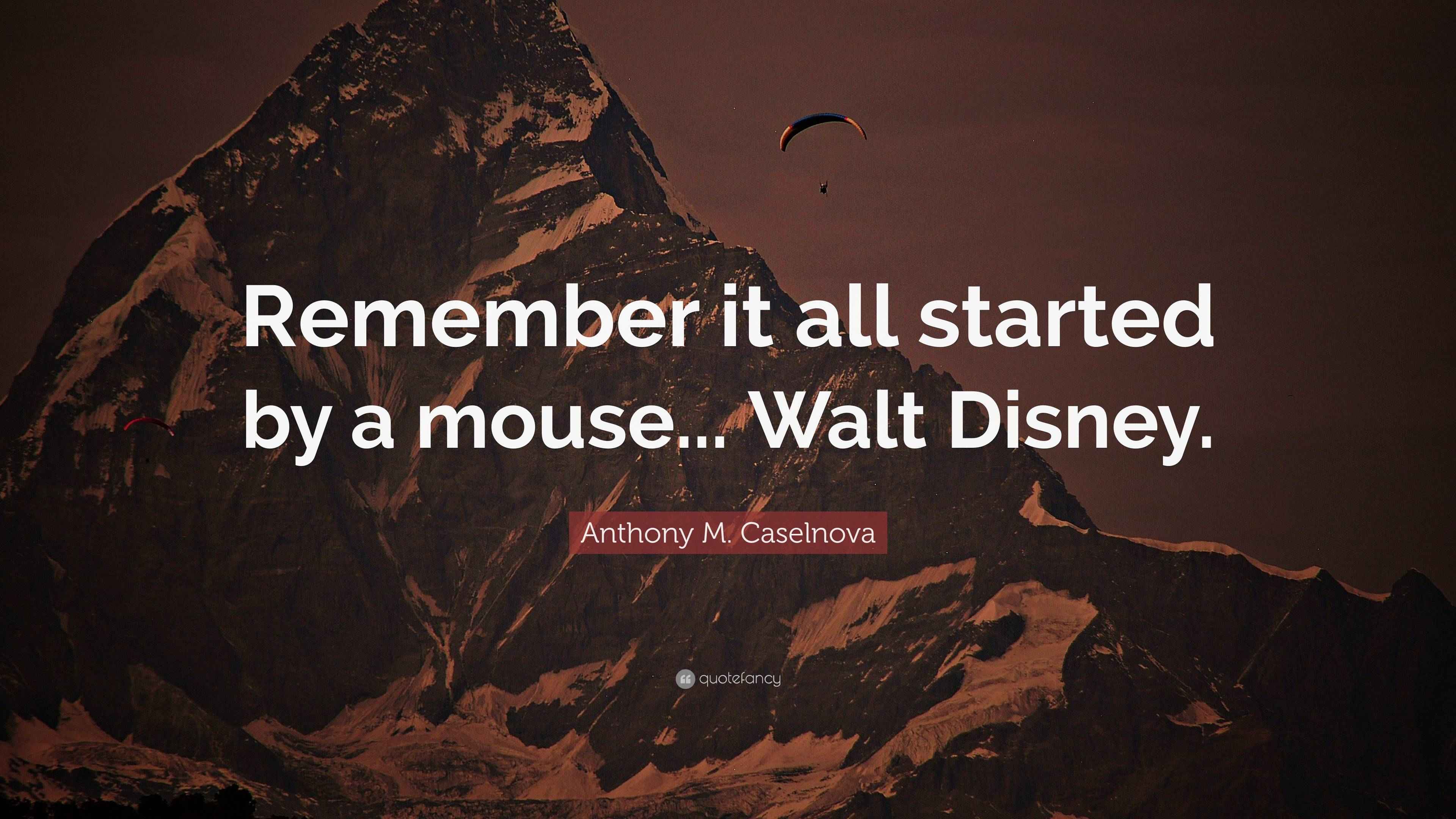 Remember it all started by a mouse... Walt Disney.

Anthony M. Caselnova

quotefancy